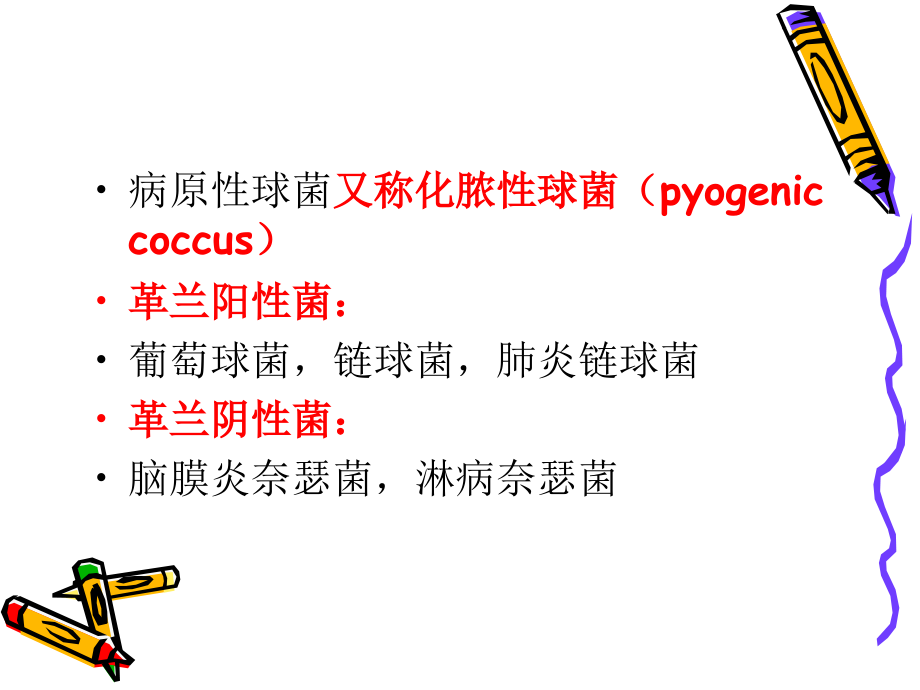 • 病原性球菌又称化脓性球菌（pyogenic coccus）
• 革兰阳性菌：
• 葡萄球菌，链球菌，肺炎链球菌
• 革兰阴性菌：
• 脑膜炎奈瑟菌，淋病奈瑟菌